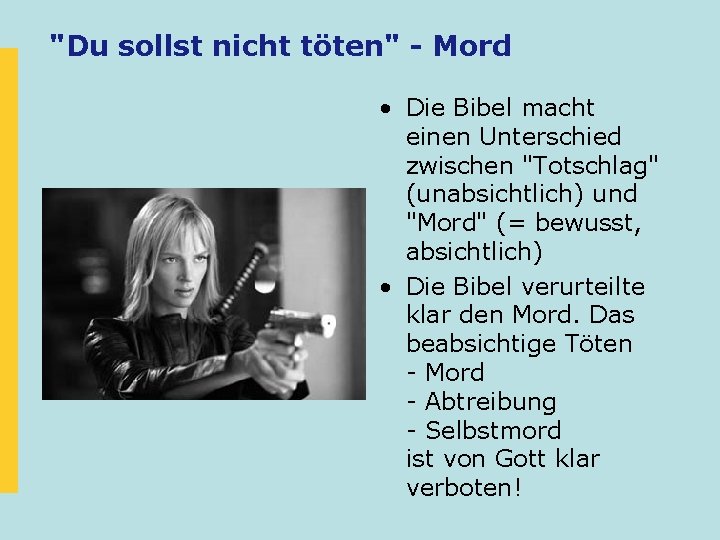 "Du sollst nicht töten" - Mord

• Die Bibel macht einen Unterschied zwischen "Totschlag" (unabsichtlich) und "Mord" (= bewusst, absichtlich)

• Die Bibel verurteilte klar den Mord. Das beabsichtige Töten
- Mord
- Abtreibung
- Selbstmord
ist von Gott klar verboten!